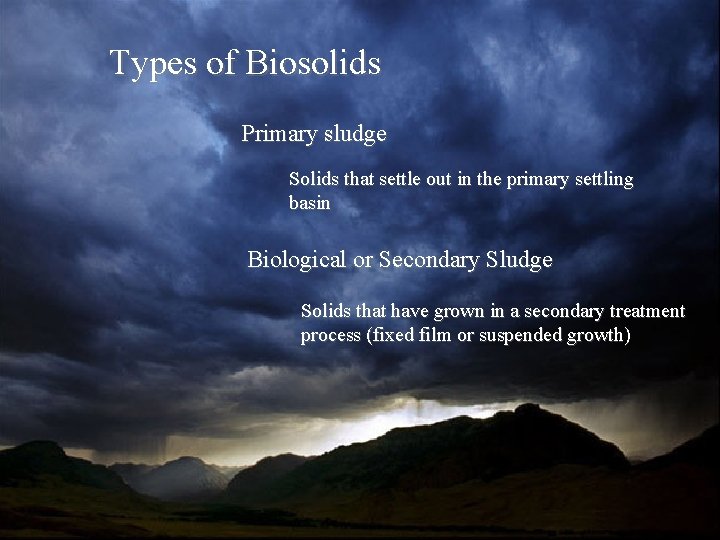 Types of Biosolids

Primary sludge

Solids that settle out in the primary settling basin

Biological or Secondary Sludge

Solids that have grown in a secondary treatment process (fixed film or suspended growth)